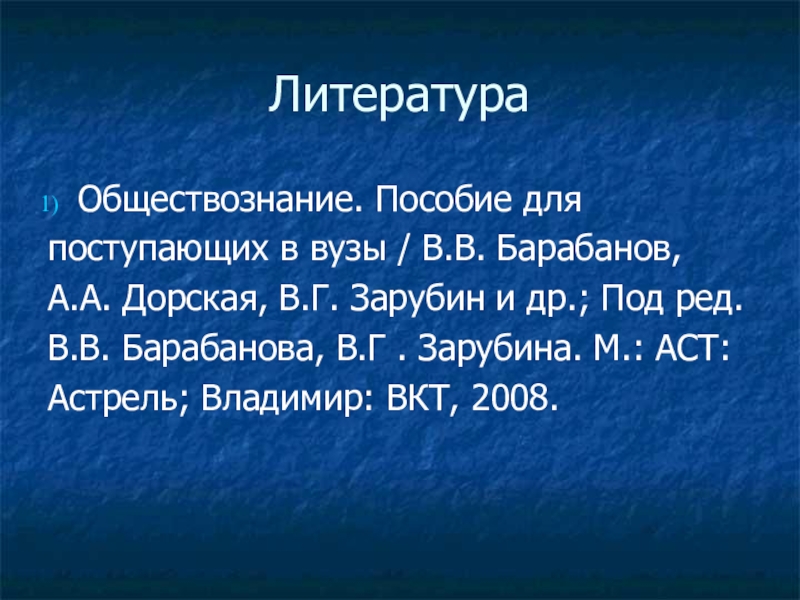 Литература

1) Обществознание. Пособие для поступающих в вузы / В.В. Барабанов, А.А. Дорская, В.Г. Зарубин и др.; Под ред. В.В. Барабанова, В.Г . Зарубина. М.: АСТ: Астрель; Владимир: ВКТ, 2008.